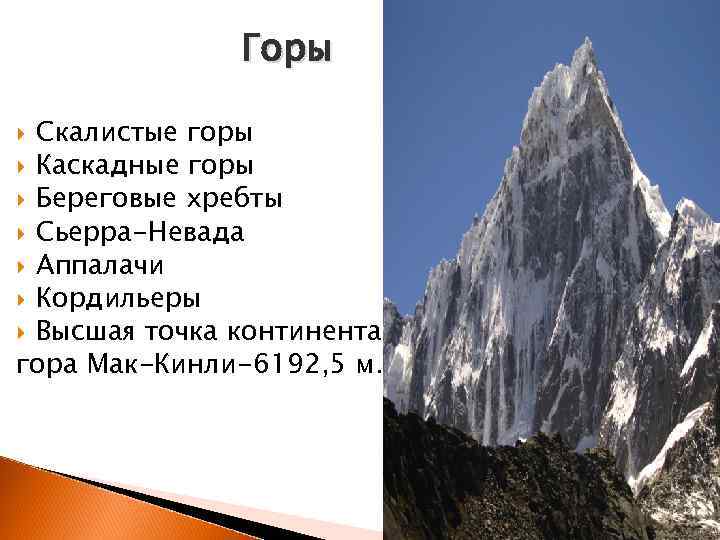 Горы

Скалистые горы
Каскадные горы
Береговые хребты
Сьерра-Невада
Аппалачи
Кордильеры
Высшая точка континента гора Мак-Кинли-6192,5 м.